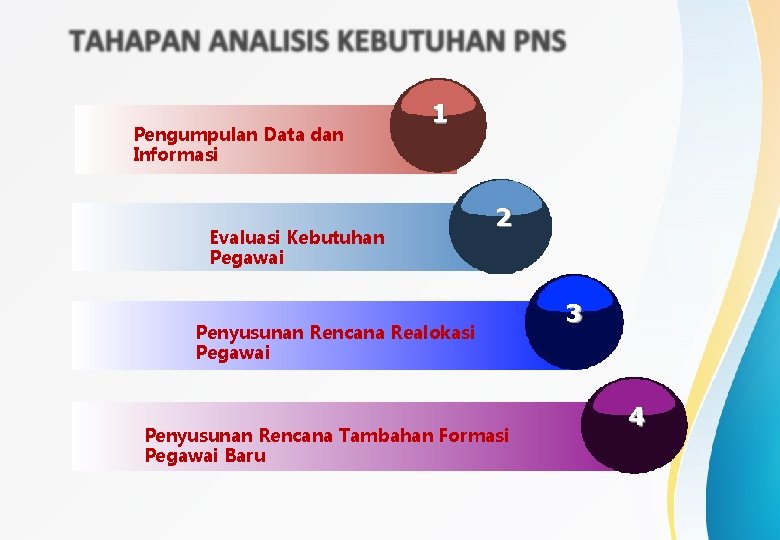 TAHAPAN ANALISIS KEBUTUHAN PNS

1

Pengumpulan Data dan Informasi

2

Evaluasi Kebutuhan Pegawai

3

Penyusunan Rencana Realokasi Pegawai

4

Penyusunan Rencana Tambahan Formasi Pegawai Baru